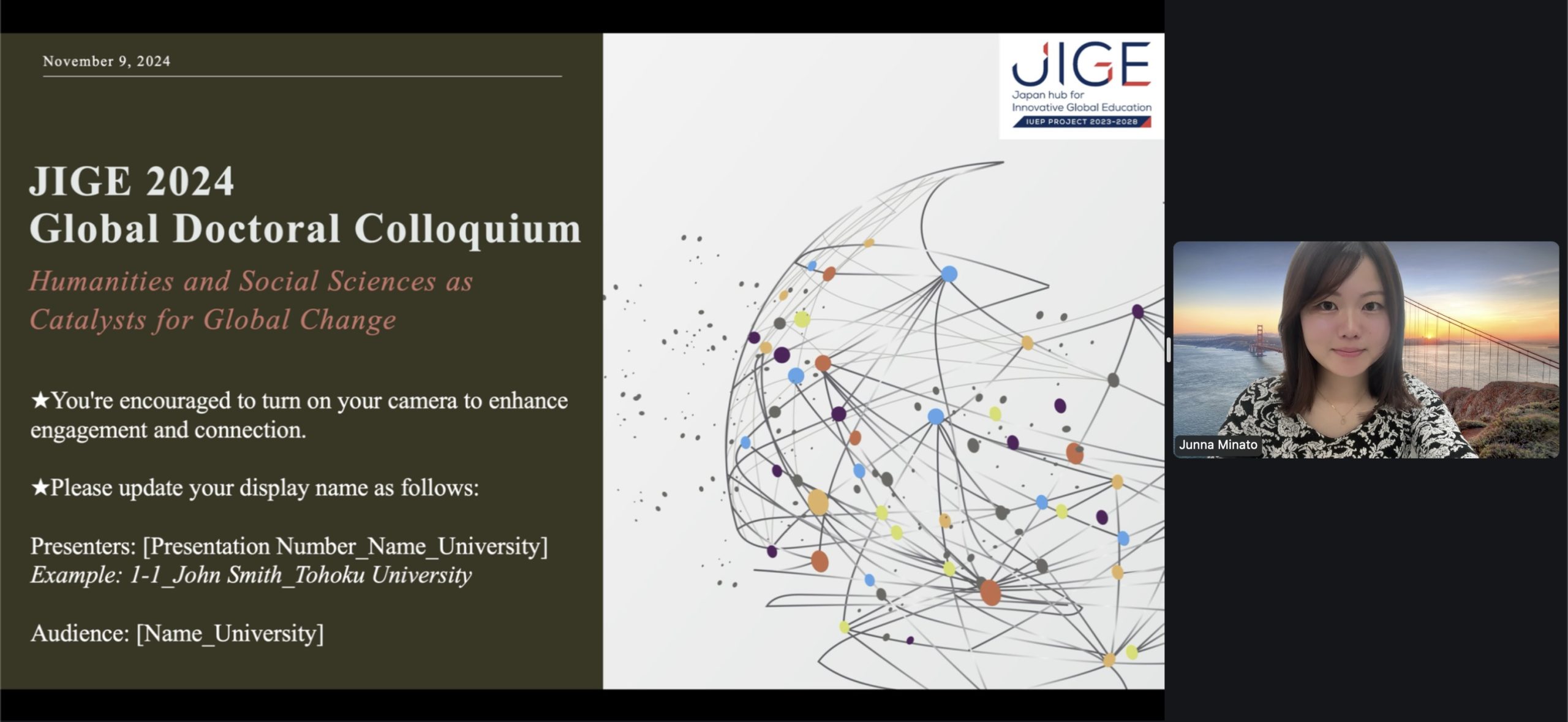 November 9, 2024

JIGE 2024
Global Doctoral Colloquium

Humanities and Social Sciences as Catalysts for Global Change

★You're encouraged to turn on your camera to enhance engagement and connection.

★Please update your display name as follows:

Presenters: [Presentation Number_Name_University]
Example: 1-1_John Smith_Tohoku University

Audience: [Name_University]

JIGE
Japan hub for Innovative Global Education
IUEP PROJECT 2023-2028

Junna Minato